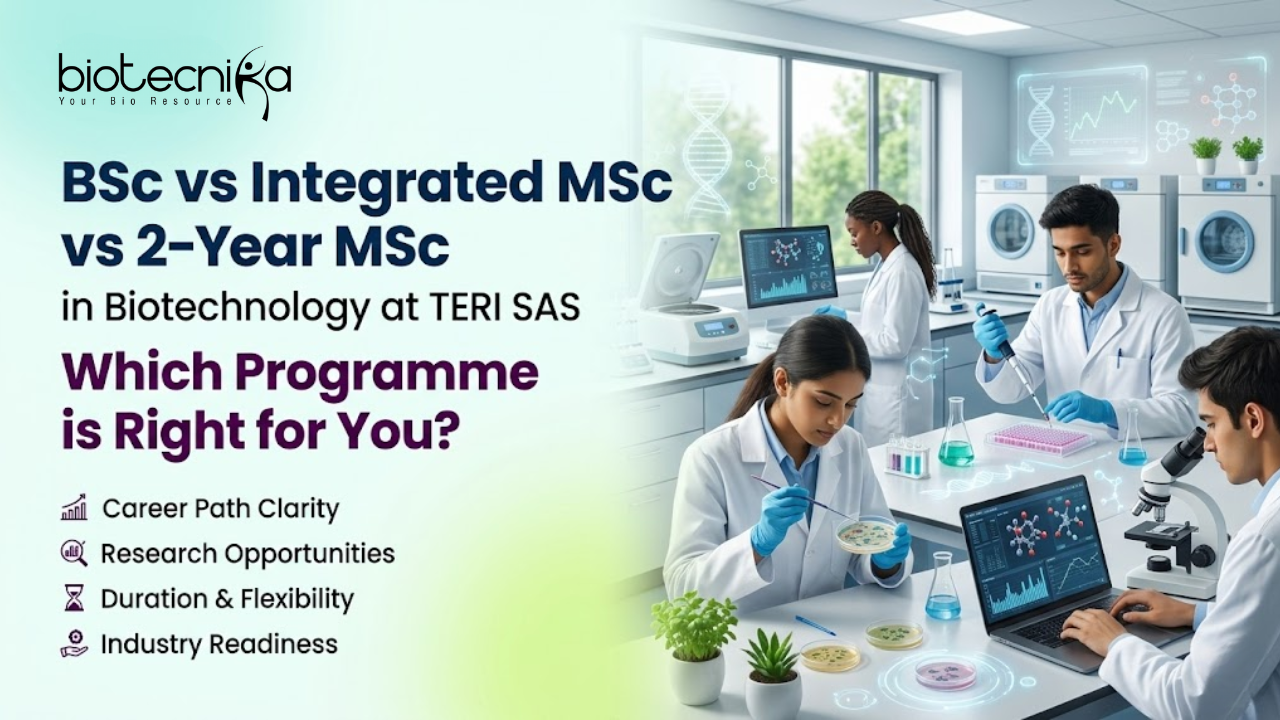 biotecnika
Your Bio Resource

BSc vs Integrated MSc vs 2-Year MSc
in Biotechnology at TERI SAS
Which Programme is Right for You?

Career Path Clarity
Research Opportunities
Duration & Flexibility
Industry Readiness